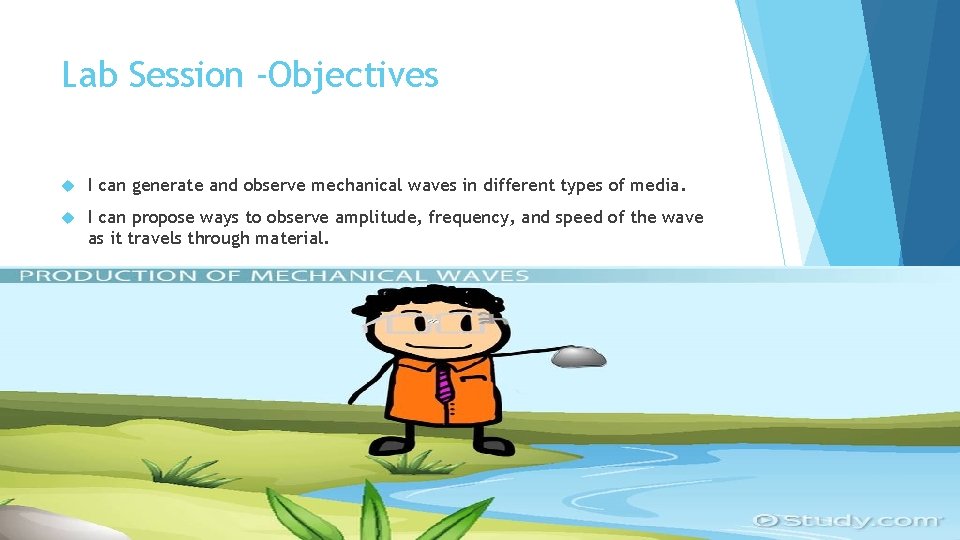 Lab Session -Objectives

I can generate and observe mechanical waves in different types of media.

I can propose ways to observe amplitude, frequency, and speed of the wave as it travels through material.

PRODUCTION OF MECHANICAL WAVES

Study.com